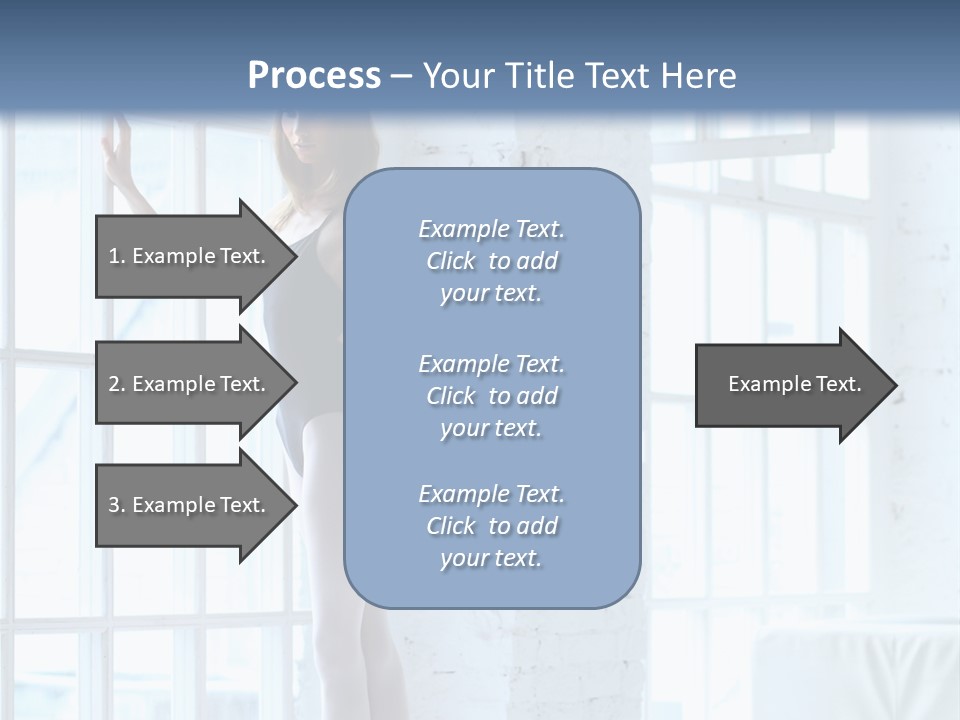 Process – Your Title Text Here

1. Example Text.

2. Example Text.

3. Example Text.

Example Text. Click to add your text.

Example Text. Click to add your text.

Example Text. Click to add your text.

Example Text.